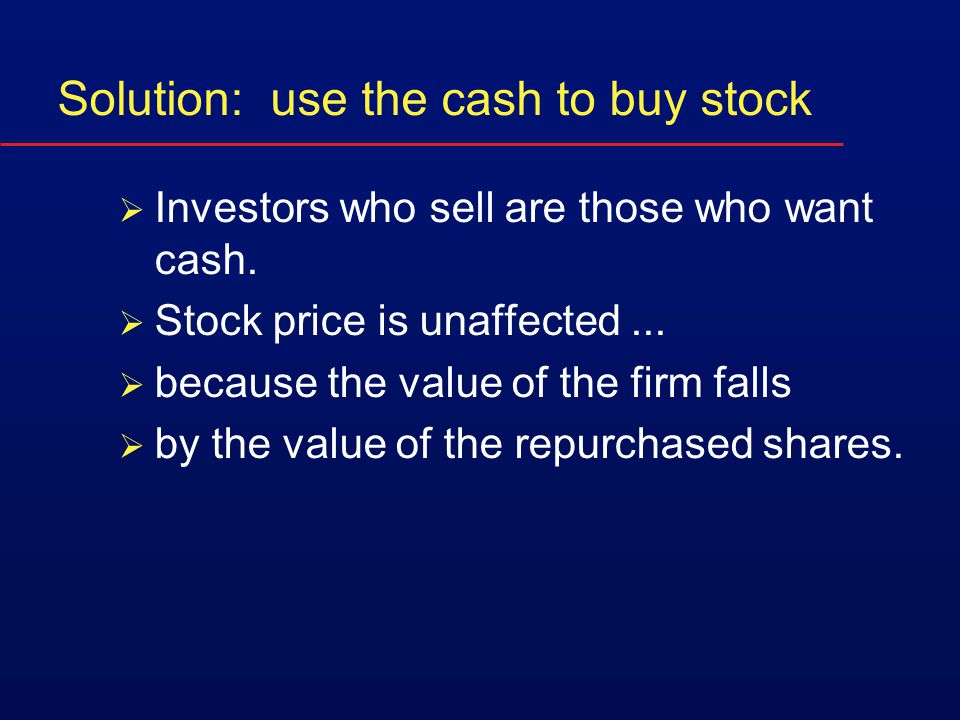 Solution: use the cash to buy stock

➢ Investors who sell are those who want cash.
➢ Stock price is unaffected ...
➢ because the value of the firm falls
➢ by the value of the repurchased shares.